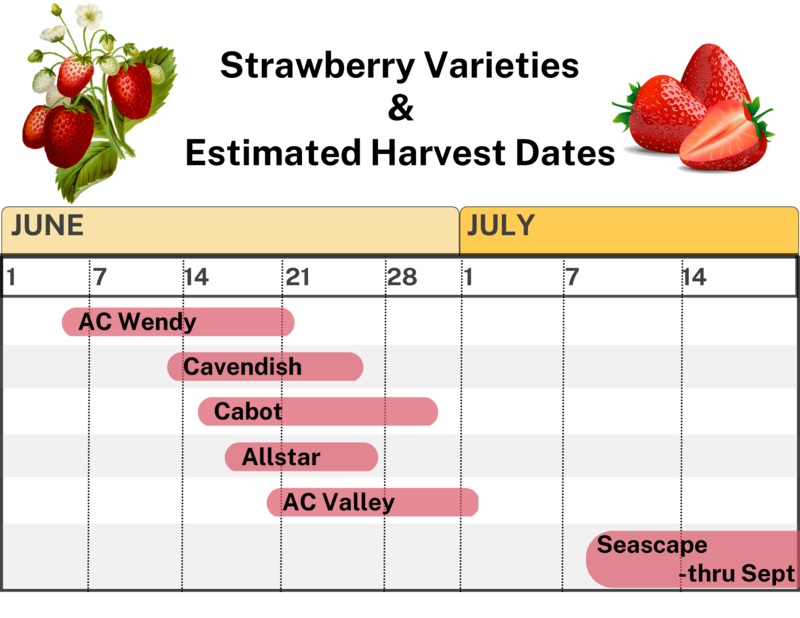 Strawberry Varieties
&
Estimated Harvest Dates

JUNE

JULY

1 7 14 21 28 1 7 14

AC Wendy

Cavendish

Cabot

Allstar

AC Valley

Seascape
-thru Sept